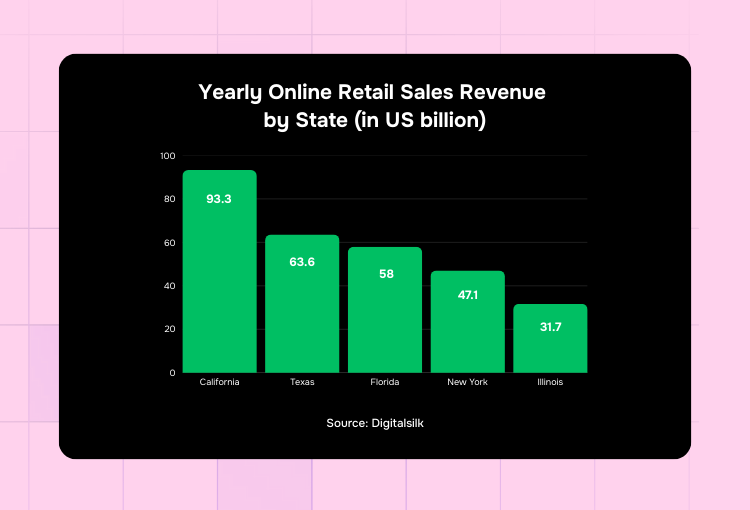 Yearly Online Retail Sales Revenue by State (in US billion)

100
80
60
40
20
0

93.3
63.6
58
47.1
31.7

California
Texas
Florida
New York
Illinois

Source: Digitalsilk